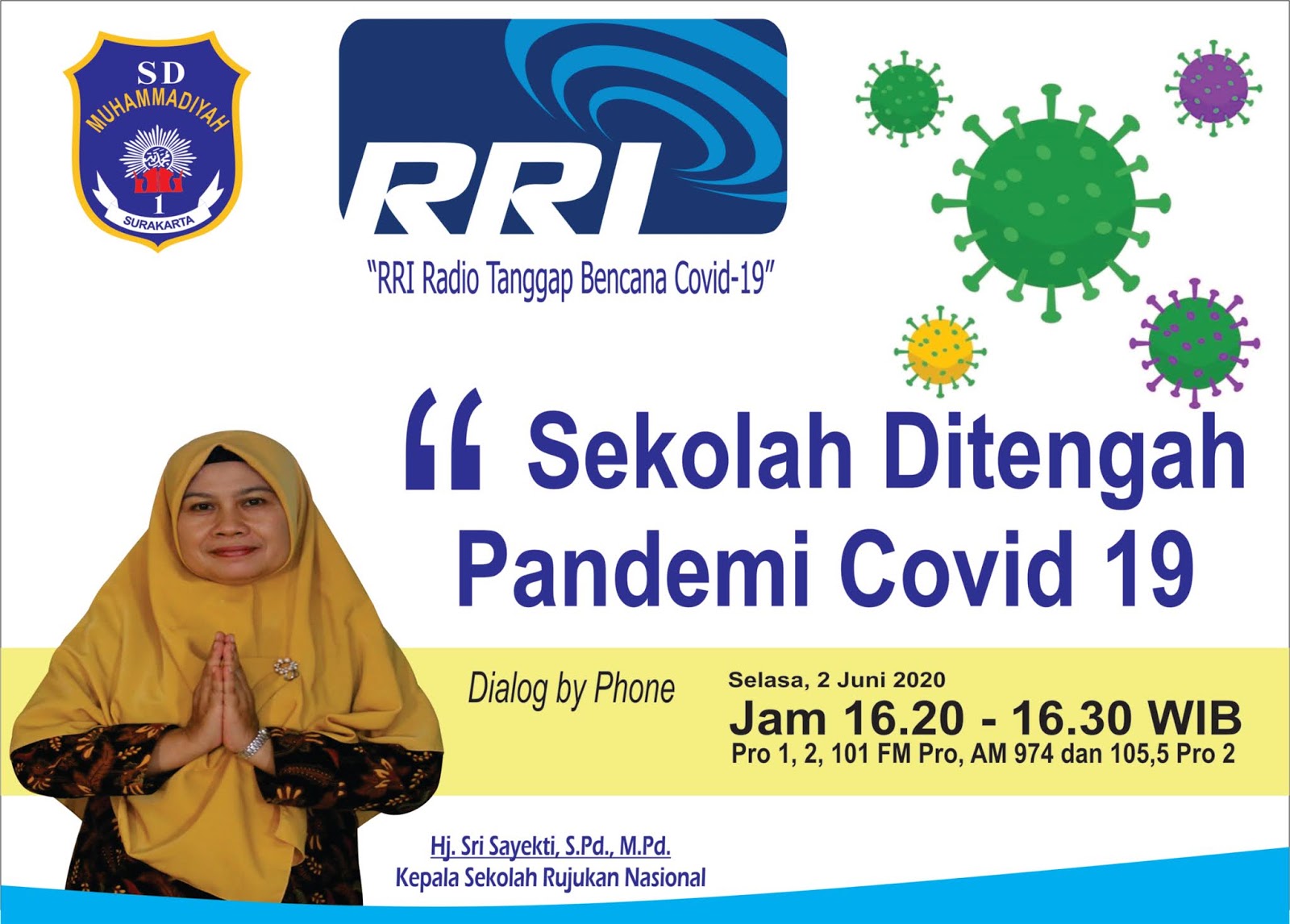 SD
MUHAMMADIYAH
1
SURAKARTA

RRI

"RRI Radio Tanggap Bencana Covid-19"

" Sekolah Ditengah Pandemi Covid 19

Dialog by Phone

Selasa, 2 Juni 2020
Jam 16.20 - 16.30 WIB
Pro 1, 2, 101 FM Pro, AM 974 dan 105,5 Pro 2

Hj. Sri Sayekti, S.Pd., M.Pd.
Kepala Sekolah Rujukan Nasional